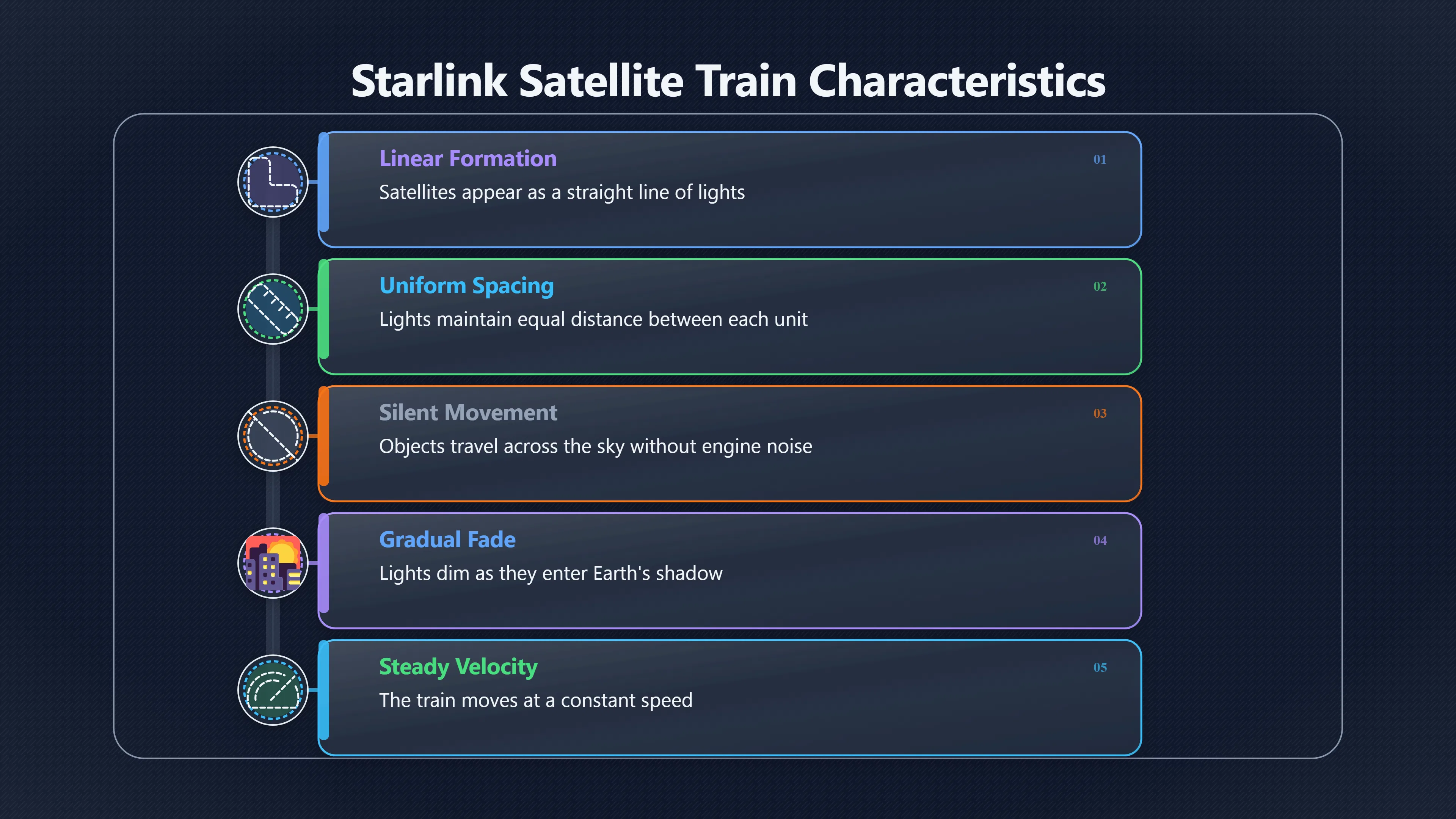 Starlink Satellite Train Characteristics

Linear Formation
01
Satellites appear as a straight line of lights

Uniform Spacing
02
Lights maintain equal distance between each unit

Silent Movement
03
Objects travel across the sky without engine noise

Gradual Fade
04
Lights dim as they enter Earth's shadow

Steady Velocity
05
The train moves at a constant speed